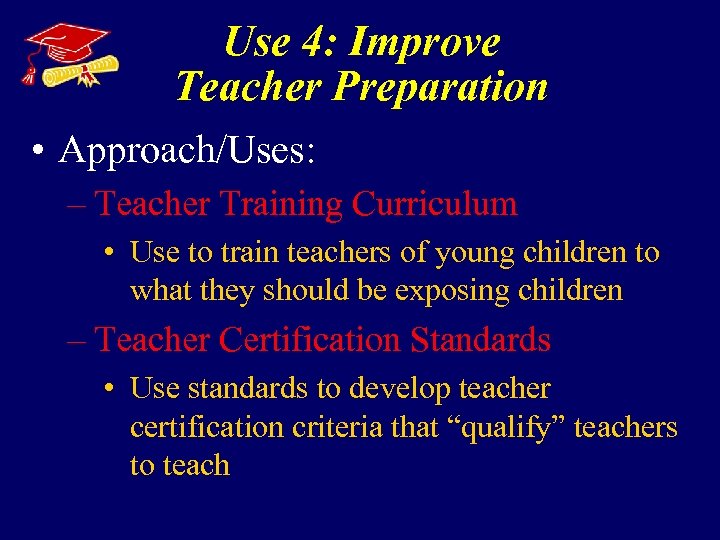 Use 4: Improve Teacher Preparation

• Approach/Uses:

– Teacher Training Curriculum

• Use to train teachers of young children to what they should be exposing children

– Teacher Certification Standards

• Use standards to develop teacher certification criteria that “qualify” teachers to teach